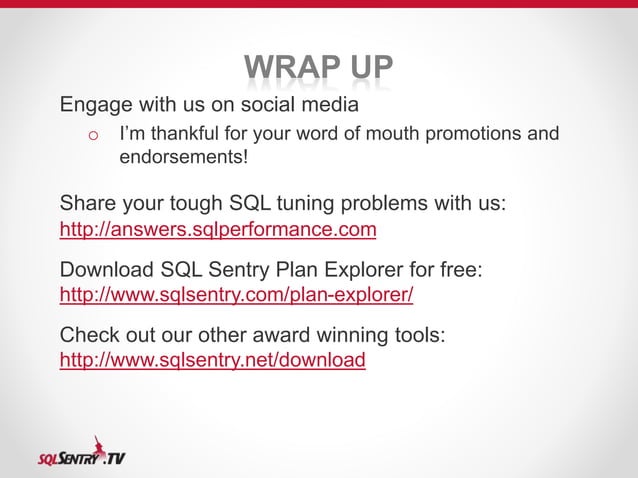 WRAP UP

Engage with us on social media

o I'm thankful for your word of mouth promotions and endorsements!

Share your tough SQL tuning problems with us: http://answers.sqlperformance.com

Download SQL Sentry Plan Explorer for free: http://www.sqlsentry.com/plan-explorer/

Check out our other award winning tools: http://www.sqlsentry.net/download

SQLSENTRY.TV